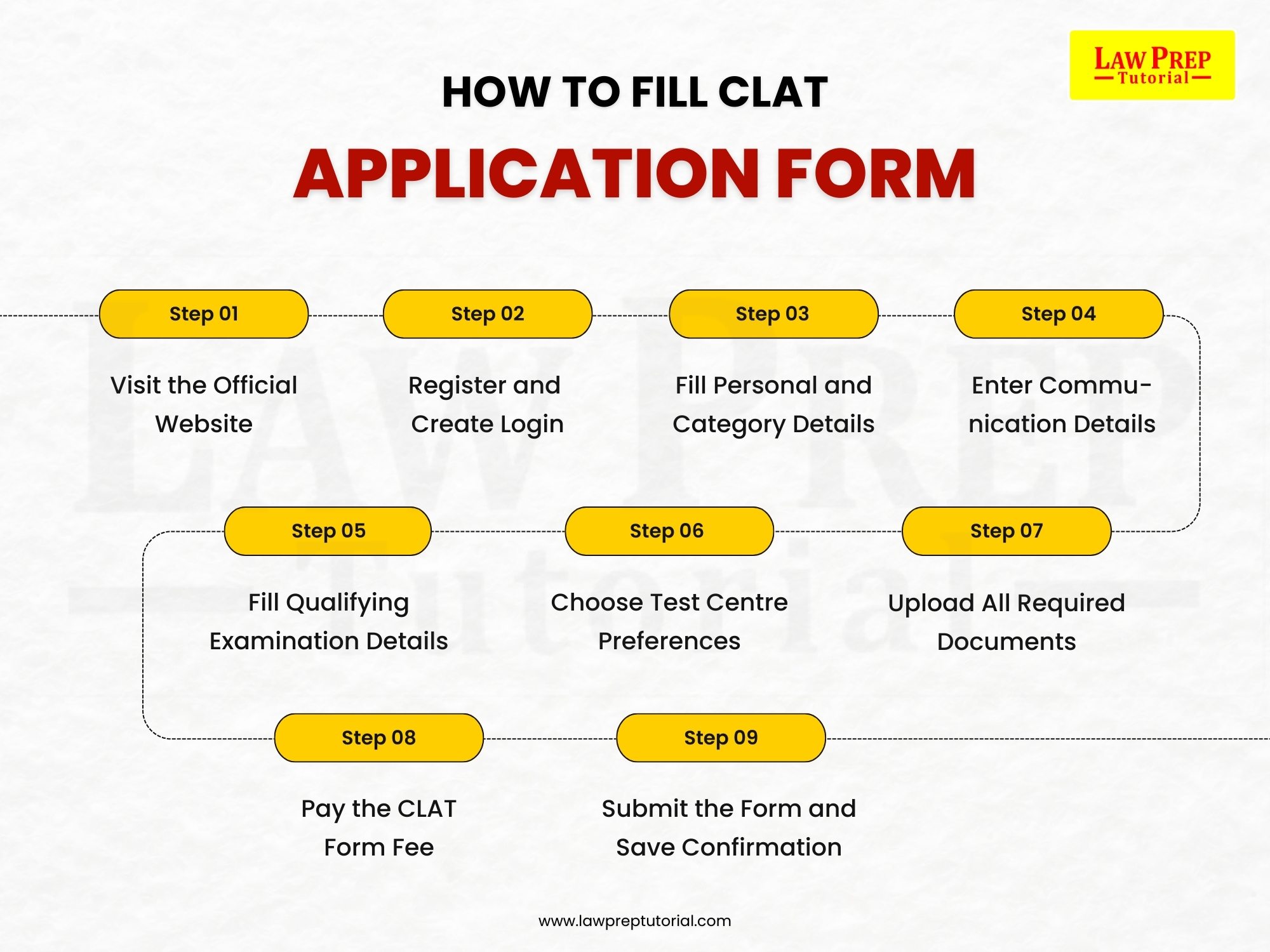 LAW PREP
Tutorial

HOW TO FILL CLAT
APPLICATION FORM

Step 01
Visit the Official Website

Step 02
Register and Create Login

Step 03
Fill Personal and Category Details

Step 04
Enter Communication Details

Step 05
Fill Qualifying Examination Details

Step 06
Choose Test Centre Preferences

Step 07
Upload All Required Documents

Step 08
Pay the CLAT Form Fee

Step 09
Submit the Form and Save Confirmation

www.lawpreptutorial.com